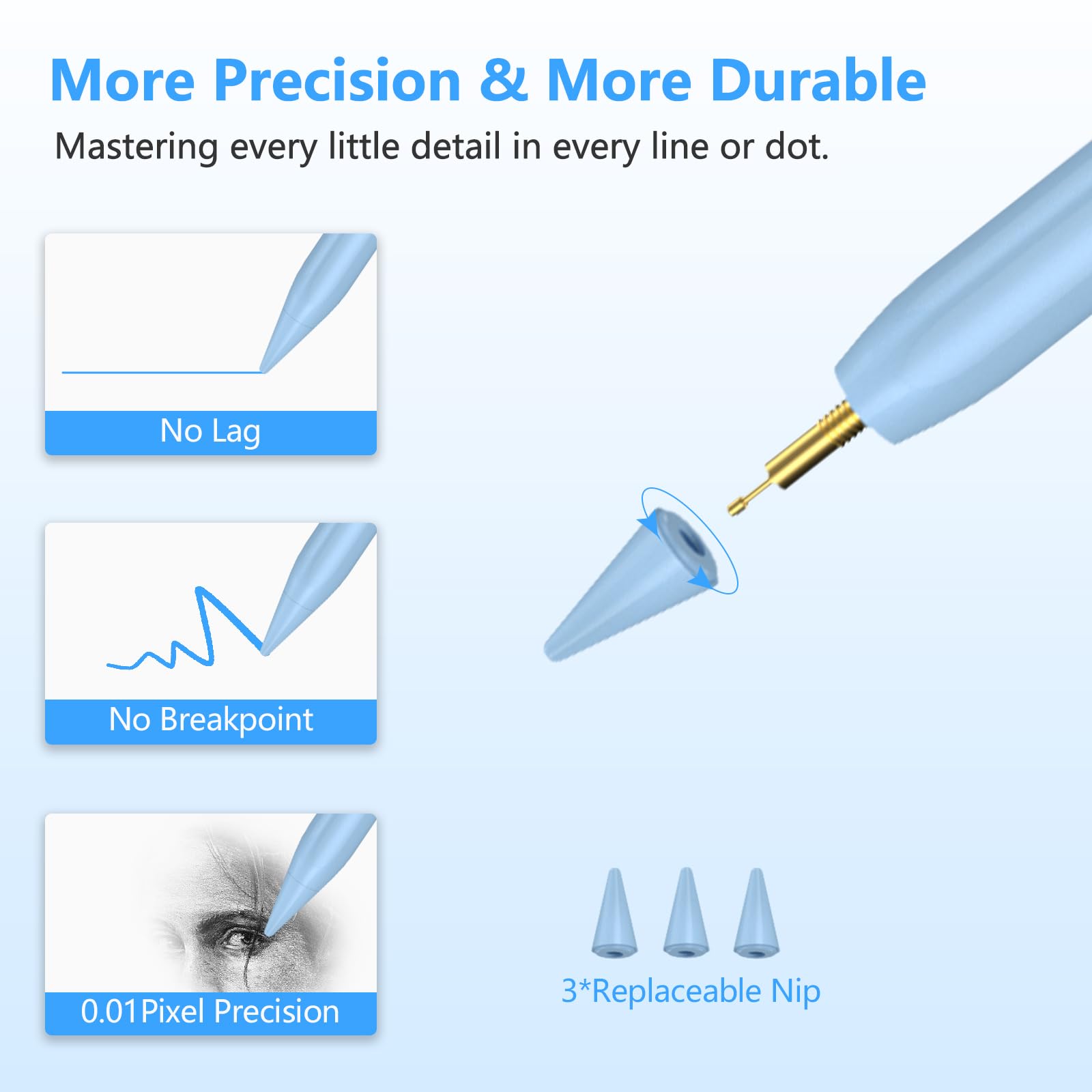 More Precision & More Durable

Mastering every little detail in every line or dot.

No Lag

No Breakpoint

0.01Pixel Precision

3*Replaceable Nip